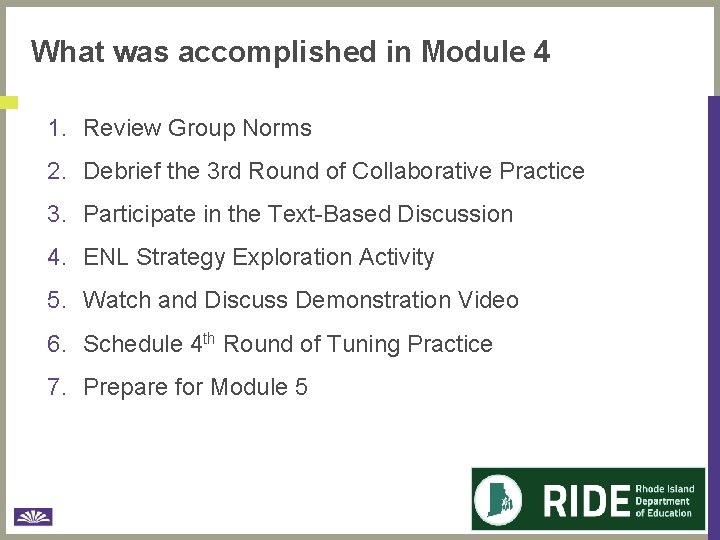 What was accomplished in Module 4

1. Review Group Norms
2. Debrief the 3rd Round of Collaborative Practice
3. Participate in the Text-Based Discussion
4. ENL Strategy Exploration Activity
5. Watch and Discuss Demonstration Video
6. Schedule 4$^{th}$ Round of Tuning Practice
7. Prepare for Module 5

RIDE Rhode Island Department of Education